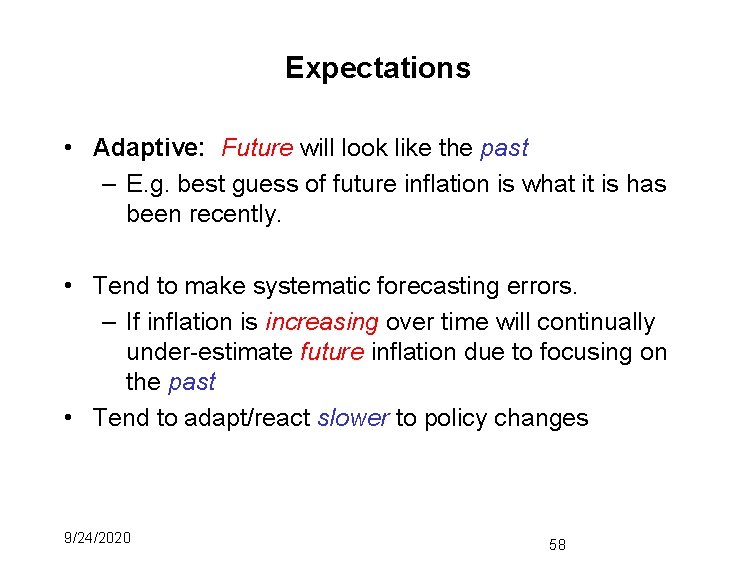 Expectations

• Adaptive: Future will look like the past
– E.g. best guess of future inflation is what it is has been recently.

• Tend to make systematic forecasting errors.
– If inflation is increasing over time will continually under-estimate future inflation due to focusing on the past

• Tend to adapt/react slower to policy changes

9/24/2020

58